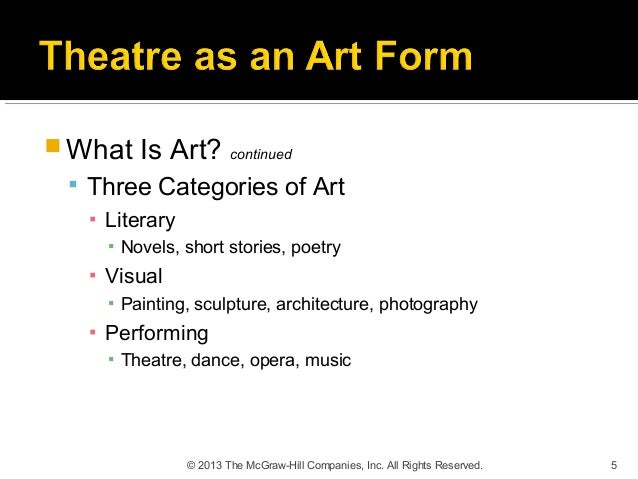 Theatre as an Art Form

What Is Art? continued

Three Categories of Art

Literary

Novels, short stories, poetry

Visual

Painting, sculpture, architecture, photography

Performing

Theatre, dance, opera, music

© 2013 The McGraw-Hill Companies, Inc. All Rights Reserved.

5